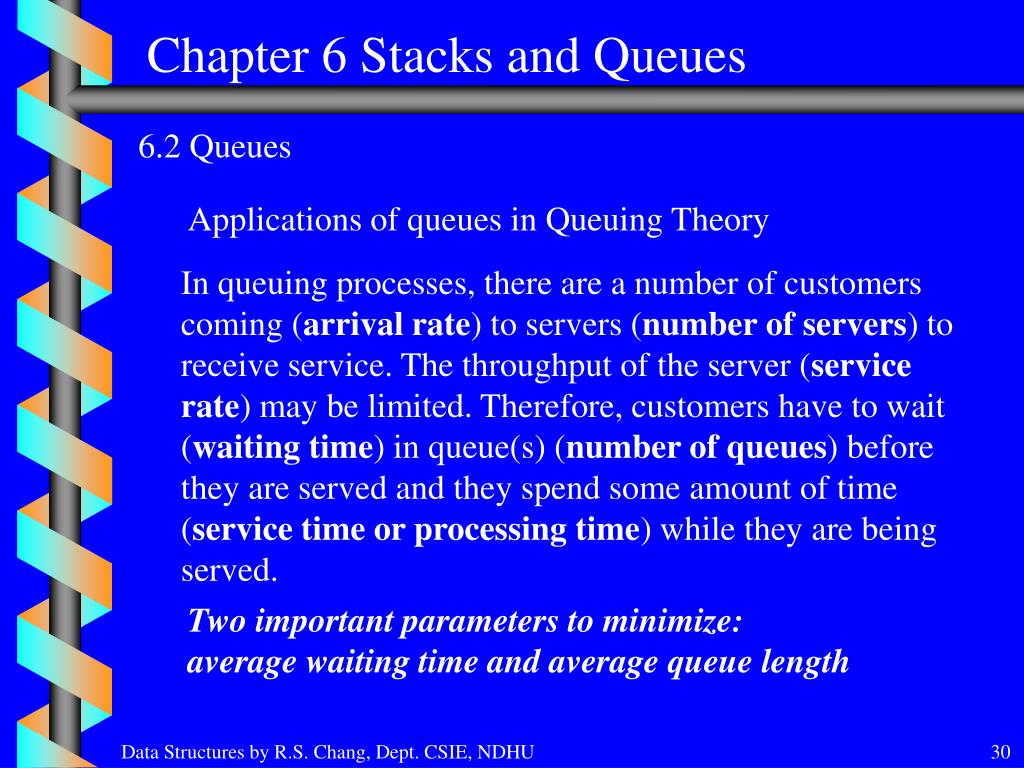 Chapter 6 Stacks and Queues

6.2 Queues

Applications of queues in Queuing Theory

In queuing processes, there are a number of customers coming (arrival rate) to servers (number of servers) to receive service. The throughput of the server (service rate) may be limited. Therefore, customers have to wait (waiting time) in queue(s) (number of queues) before they are served and they spend some amount of time (service time or processing time) while they are being served.

Two important parameters to minimize:
average waiting time and average queue length

Data Structures by R.S. Chang, Dept. CSIE, NDHU

30